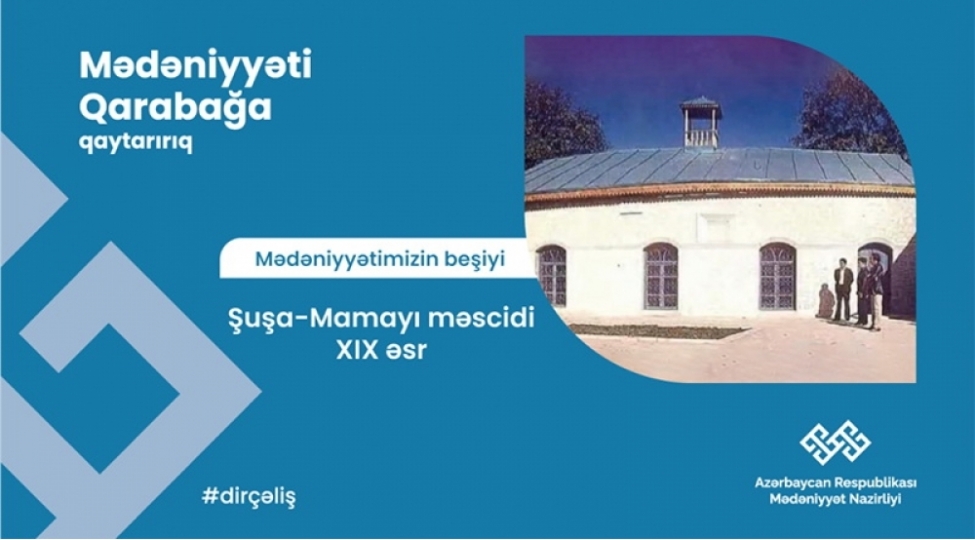 Mədəniyyəti Qarabağa qaytarırıq

Mədəniyyətimizin beşiyi

Şuşa-Mamayı məscidi
XIX əsr

#dirçəliş

Azərbaycan Respublikası Mədəniyyət Nazirliyi